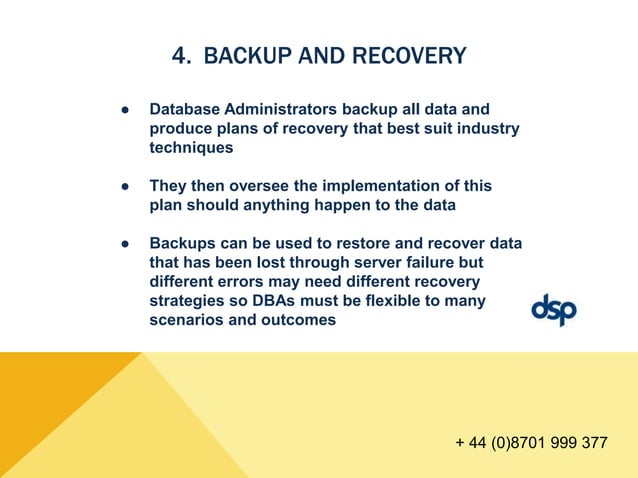 4. BACKUP AND RECOVERY

● Database Administrators backup all data and produce plans of recovery that best suit industry techniques

● They then oversee the implementation of this plan should anything happen to the data

● Backups can be used to restore and recover data that has been lost through server failure but different errors may need different recovery strategies so DBAs must be flexible to many scenarios and outcomes

dsp

+ 44 (0)8701 999 377